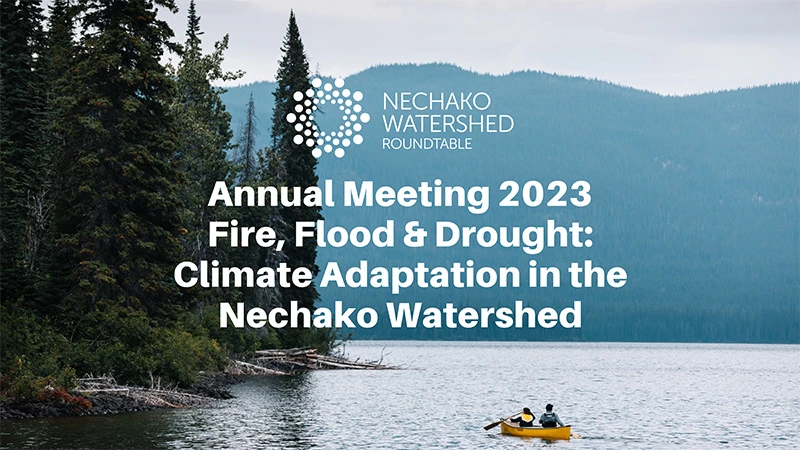 NECHAKO WATERSHED ROUNDTABLE

Annual Meeting 2023
Fire, Flood & Drought:
Climate Adaptation in the
Nechako Watershed